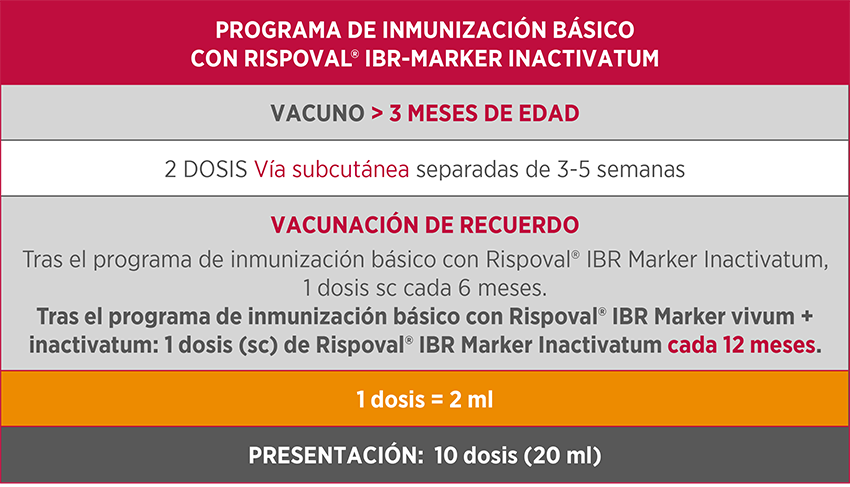 PROGRAMA DE INMUNIZACIÓN BÁSICO CON RISPOVAL® IBR-MARKER INACTIVATUM

VACUNO > 3 MESES DE EDAD

2 DOSIS Vía subcutánea separadas de 3-5 semanas

VACUNACIÓN DE RECUERDO

Tras el programa de inmunización básico con Rispoval® IBR Marker Inactivatum, 1 dosis sc cada 6 meses.

Tras el programa de inmunización básico con Rispoval® IBR Marker vivum + inactivatum: 1 dosis (sc) de Rispoval® IBR Marker Inactivatum cada 12 meses.

1 dosis = 2 ml

PRESENTACIÓN: 10 dosis (20 ml)